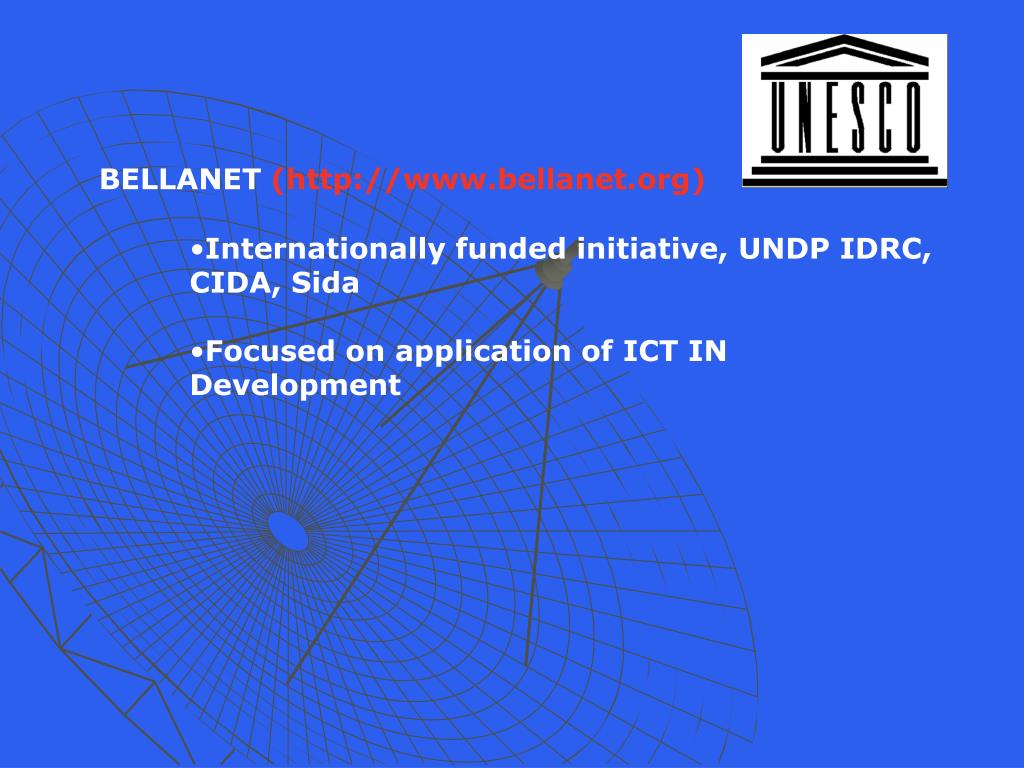 UNESCO

BELLANET (http://www.bellanet.org)

•Internationally funded initiative, UNDP IDRC, CIDA, Sida

•Focused on application of ICT IN Development